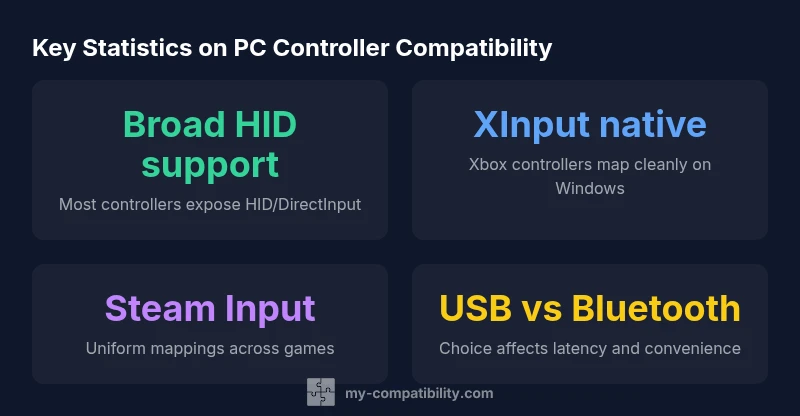 Key Statistics on PC Controller Compatibility

Broad HID support

Most controllers expose HID/DirectInput

XInput native

Xbox controllers map cleanly on Windows

Steam Input

Uniform mappings across games

USB vs Bluetooth

Choice affects latency and convenience

my-compatibility.com